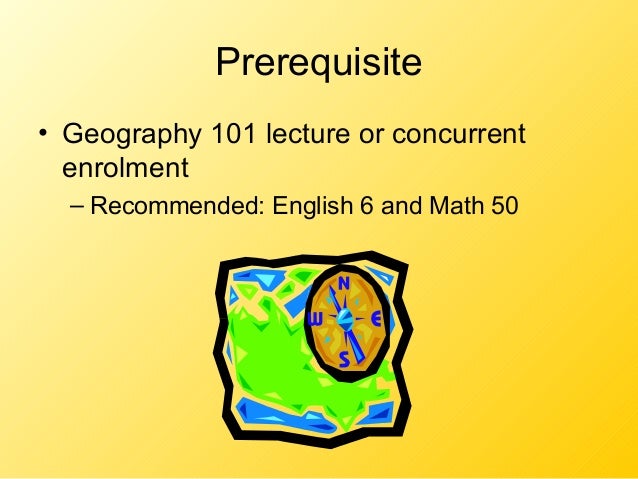 Prerequisite

• Geography 101 lecture or concurrent enrolment

– Recommended: English 6 and Math 50

N
W
E
S